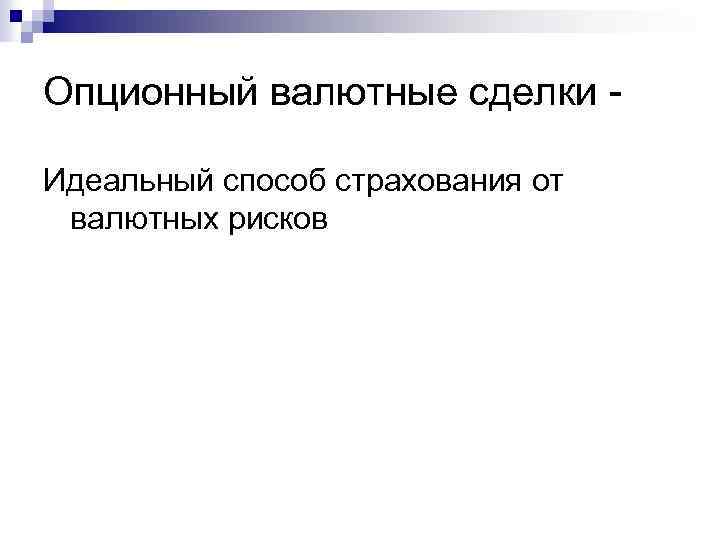 Опционный валютные сделки -

Идеальный способ страхования от валютных рисков